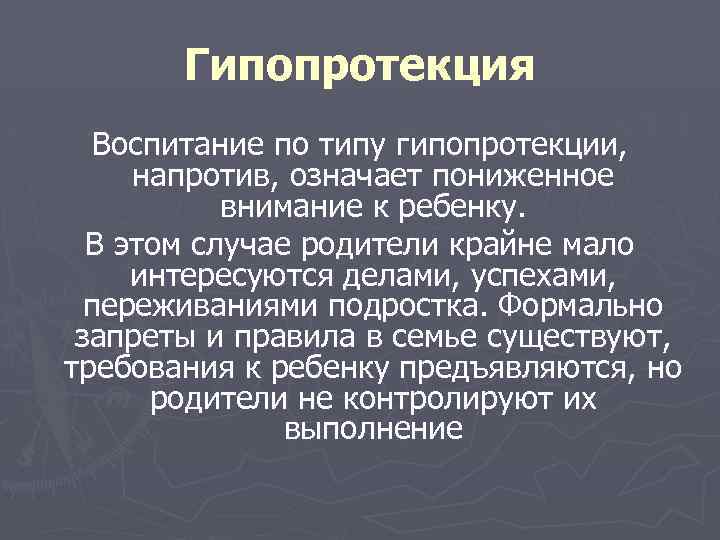 Гипопротекция

Воспитание по типу гипопротекции, напротив, означает пониженное внимание к ребенку.

В этом случае родители крайне мало интересуются делами, успехами, переживаниями подростка. Формально запреты и правила в семье существуют, требования к ребенку предъявляются, но родители не контролируют их выполнение